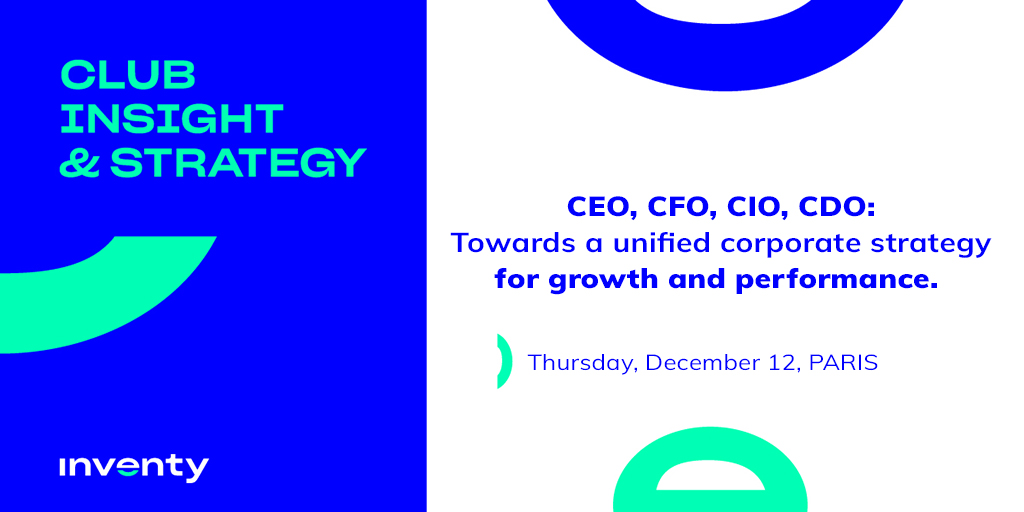 CLUB
INSIGHT
& STRATEGY

inventy

CEO, CFO, CIO, CDO:
Towards a unified corporate strategy
for growth and performance.

Thursday, December 12, PARIS